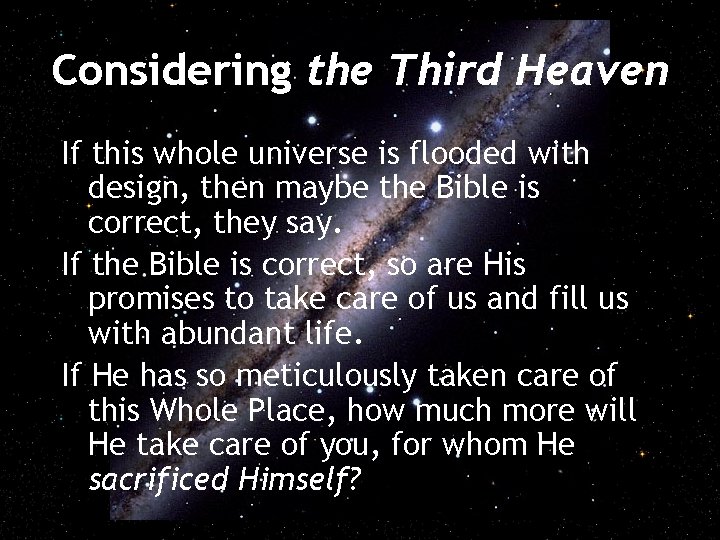 Considering the Third Heaven

If this whole universe is flooded with design, then maybe the Bible is correct, they say.

If the Bible is correct, so are His promises to take care of us and fill us with abundant life.

If He has so meticulously taken care of this Whole Place, how much more will He take care of you, for whom He sacrificed Himself?